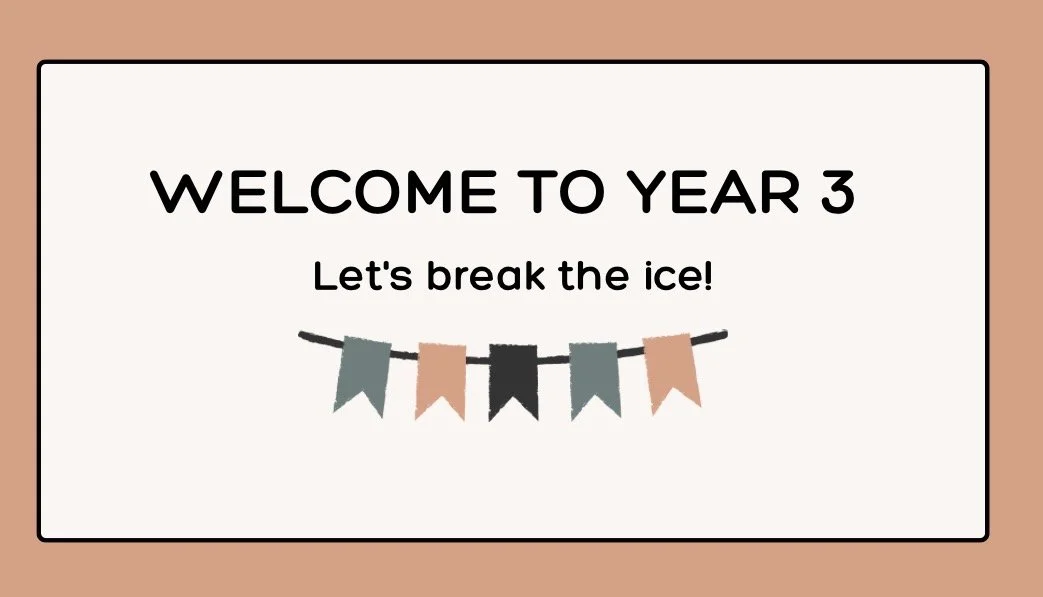 WELCOME TO YEAR 3

Let's break the ice!